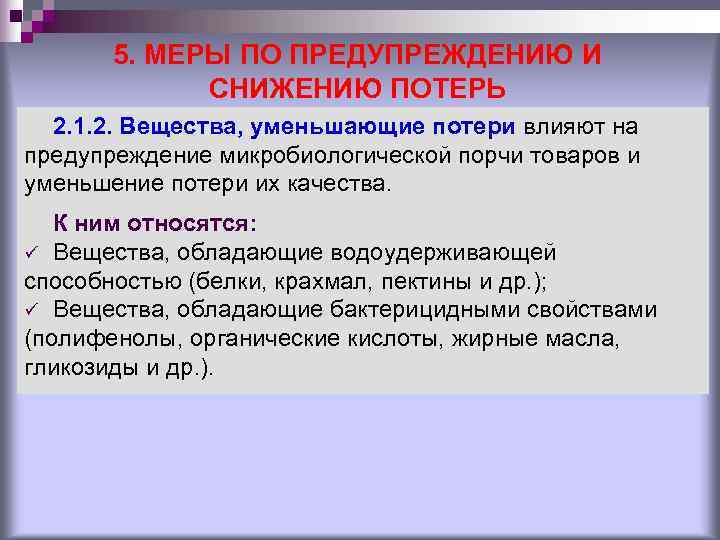 5. МЕРЫ ПО ПРЕДУПРЕЖДЕНИЮ И СНИЖЕНИЮ ПОТЕРЬ

2.1.2. Вещества, уменьшающие потери влияют на предупреждение микробиологической порчи товаров и уменьшение потери их качества.

К ним относятся:
✓ Вещества, обладающие водоудерживающей способностью (белки, крахмал, пектины и др.);
✓ Вещества, обладающие бактерицидными свойствами (полифенолы, органические кислоты, жирные масла, гликозиды и др.).